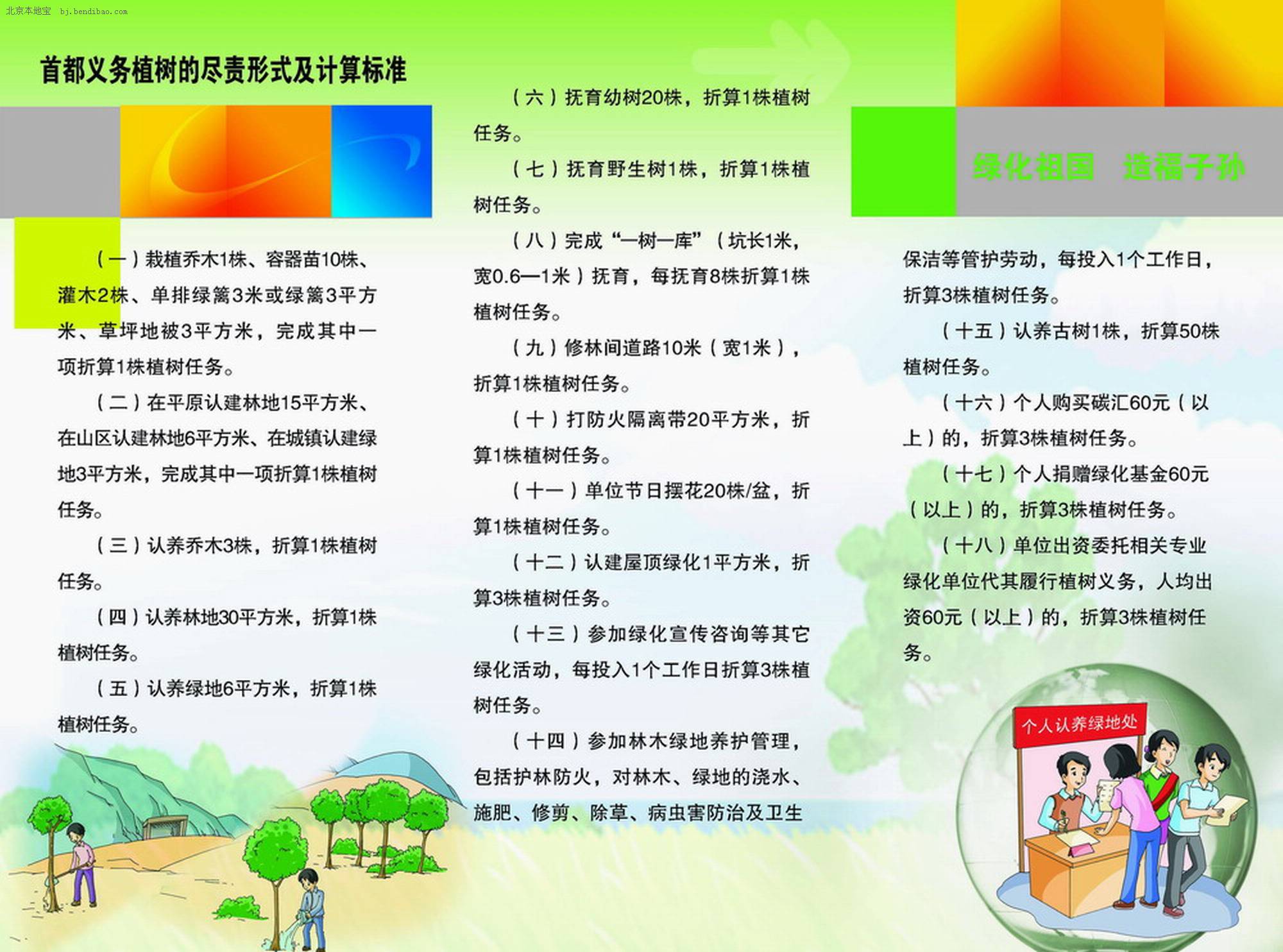 北京本地宝 bj.bendibao.com

首都义务植树的尽责形式及计算标准

（一）栽植乔木1株、容器苗10株、灌木2株、单排绿篱3米或绿篱3平方米、草坪地被3平方米，完成其中一项折算1株植树任务。

（二）在平原认建林地15平方米、在山区认建林地6平方米、在城镇认建绿地3平方米，完成其中一项折算1株植树任务。

（三）认养乔木3株，折算1株植树任务。

（四）认养林地30平方米，折算1株植树任务。

（五）认养绿地6平方米，折算1株植树任务。

（六）抚育幼树20株，折算1株植树任务。

（七）抚育野生树1株，折算1株植树任务。

（八）完成“一树一库”（坑长1米，宽0.6—1米）抚育，每抚育8株折算1株植树任务。

（九）修林间道路10米（宽1米），折算1株植树任务。

（十）打防火隔离带20平方米，折算1株植树任务。

（十一）单位节日摆花20株/盆，折算1株植树任务。

（十二）认建屋顶绿化1平方米，折算3株植树任务。

（十三）参加绿化宣传咨询等其它绿化活动，每投入1个工作日折算3株植树任务。

（十四）参加林木绿地养护管理，包括护林防火，对林木、绿地的浇水、施肥、修剪、除草、病虫害防治及卫生

绿化祖国 造福子孙

保洁等管护劳动，每投入1个工作日，折算3株植树任务。

（十五）认养古树1株，折算50株植树任务。

（十六）个人购买碳汇60元（以上）的，折算3株植树任务。

（十七）个人捐赠绿化基金60元（以上）的，折算3株植树任务。

（十八）单位出资委托相关专业绿化单位代其履行植树义务，人均出资60元（以上）的，折算3株植树任务。

个人认养绿地处